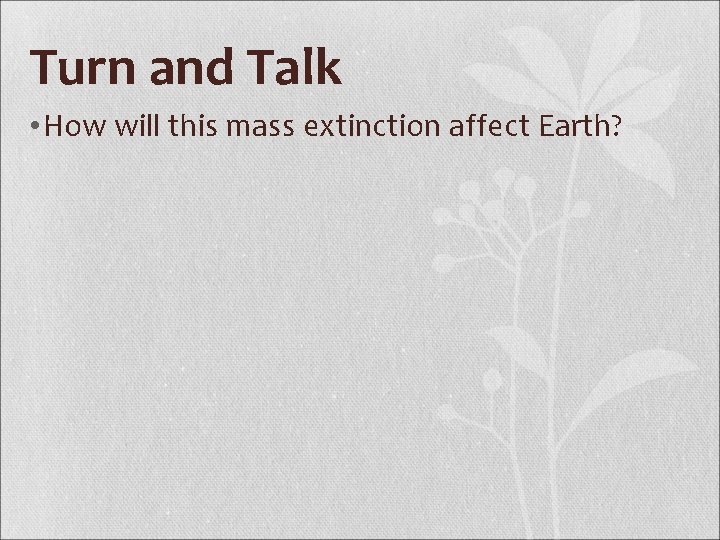 Turn and Talk

• How will this mass extinction affect Earth?